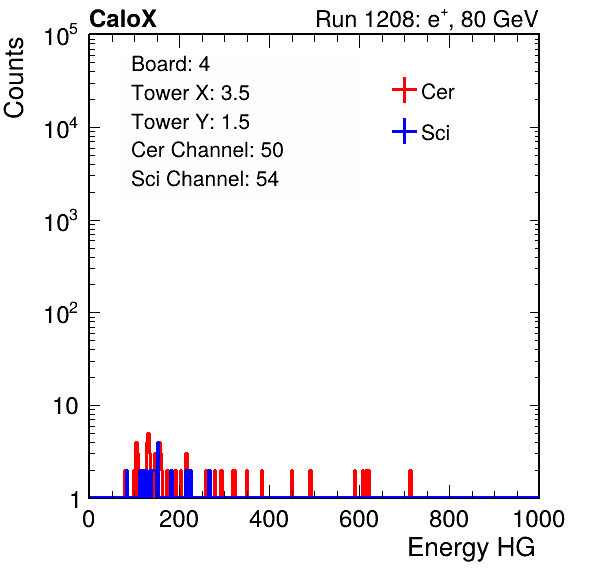 CaloX

Run 1208: $e^{+}$, 80 GeV

Counts

$10^5$

$10^4$

$10^3$

$10^2$

10

1

Board: 4
Tower X: 3.5
Tower Y: 1.5
Cer Channel: 50
Sci Channel: 54

Cer

Sci

0

200

400

600

800

1000

Energy HG